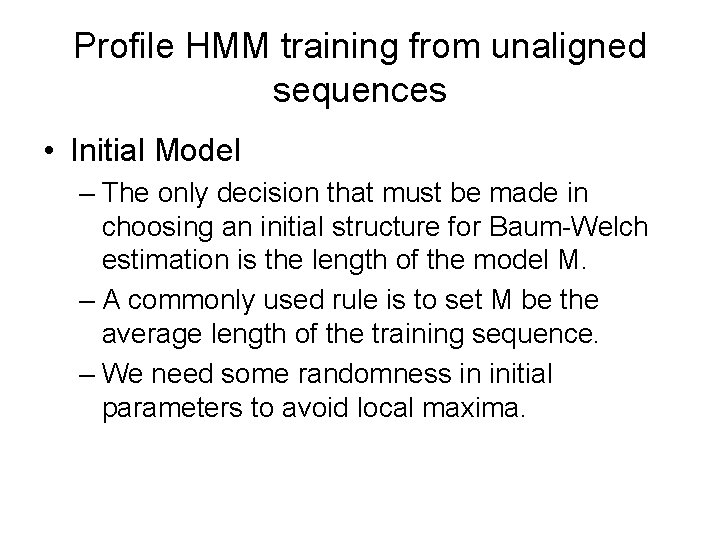 Profile HMM training from unaligned sequences

• Initial Model

– The only decision that must be made in choosing an initial structure for Baum-Welch estimation is the length of the model M.

– A commonly used rule is to set M be the average length of the training sequence.

– We need some randomness in initial parameters to avoid local maxima.